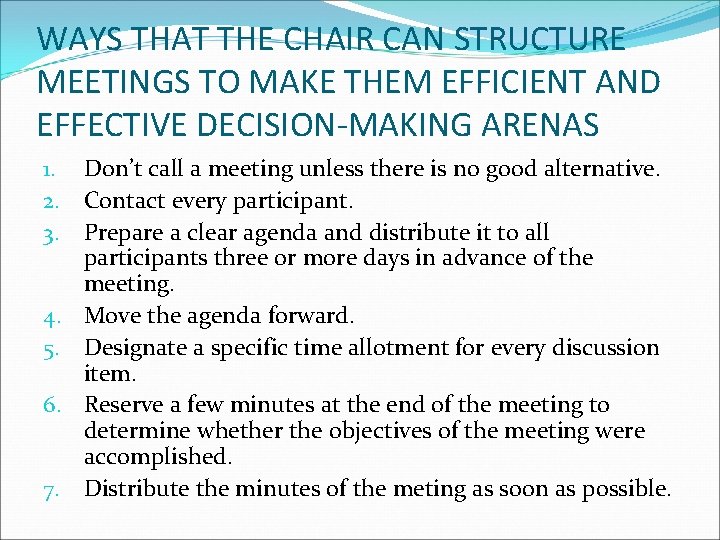 WAYS THAT THE CHAIR CAN STRUCTURE MEETINGS TO MAKE THEM EFFICIENT AND EFFECTIVE DECISION-MAKING ARENAS

1. Don't call a meeting unless there is no good alternative.
2. Contact every participant.
3. Prepare a clear agenda and distribute it to all participants three or more days in advance of the meeting.
4. Move the agenda forward.
5. Designate a specific time allotment for every discussion item.
6. Reserve a few minutes at the end of the meeting to determine whether the objectives of the meeting were accomplished.
7. Distribute the minutes of the meting as soon as possible.